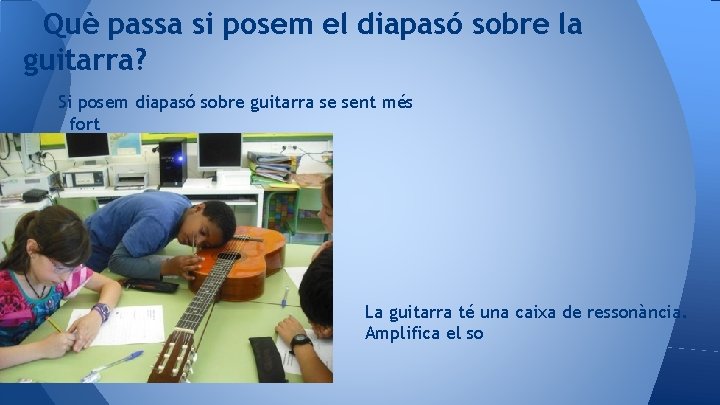 Què passa si posem el diapasó sobre la guitarra?

Si posem diapasó sobre guitarra se sent més fort

La guitarra té una caixa de ressonància. Amplifica el so